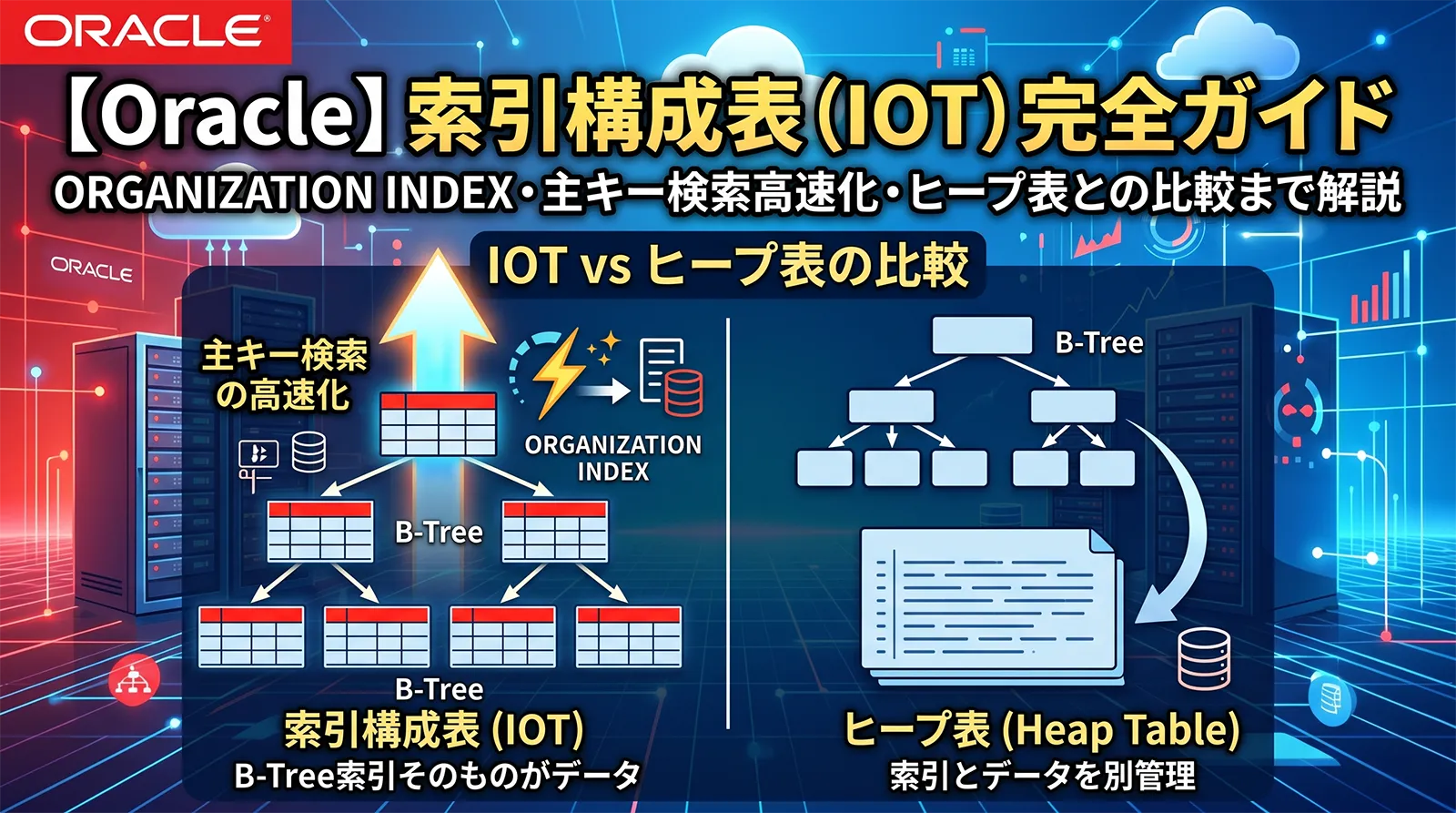 ORACLE

【Oracle】索引構成表(IOT)完全ガイド
ORGANIZATION INDEX・主キー検索高速化・ヒープ表との比較まで解説

ORACLE

IOT vs ヒープ表の比較

主キー検索の高速化

ORGANIZATION INDEX

B-Tree

B-Tree

索引構成表 (IOT)
B-Tree索引そのものがデータ

B-Tree

ヒープ表 (Heap Table)
索引とデータを別管理